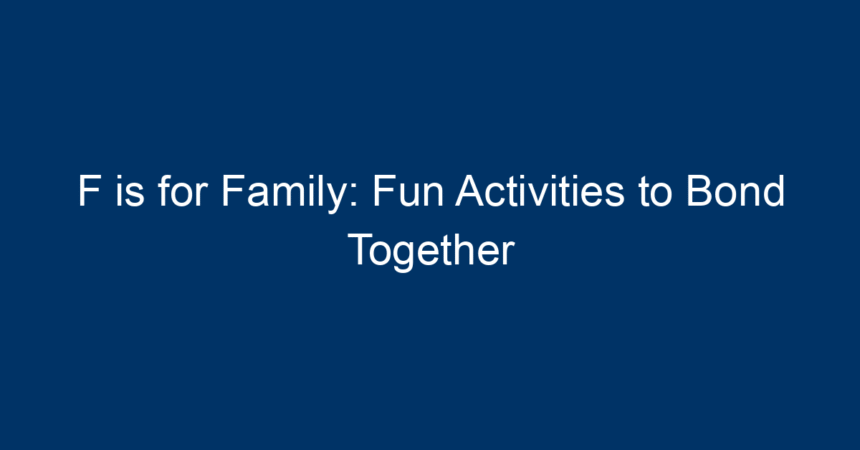 F is for Family: Fun Activities to Bond Together